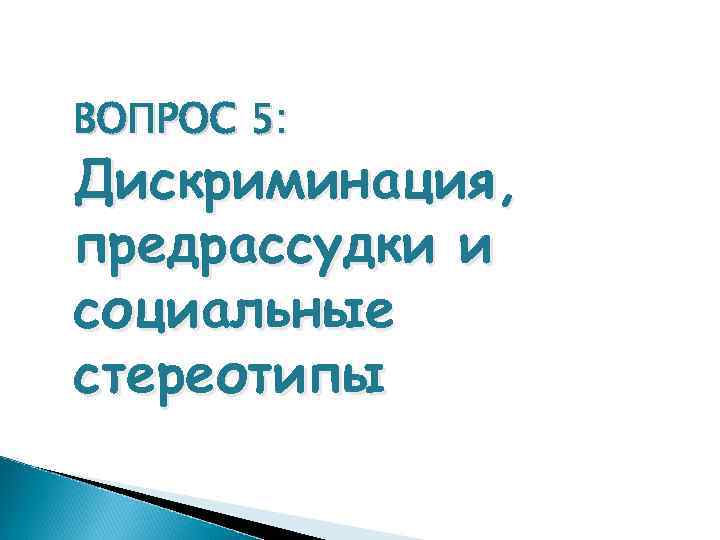 ВОПРОС 5:
Дискриминация, предрассудки и социальные стереотипы